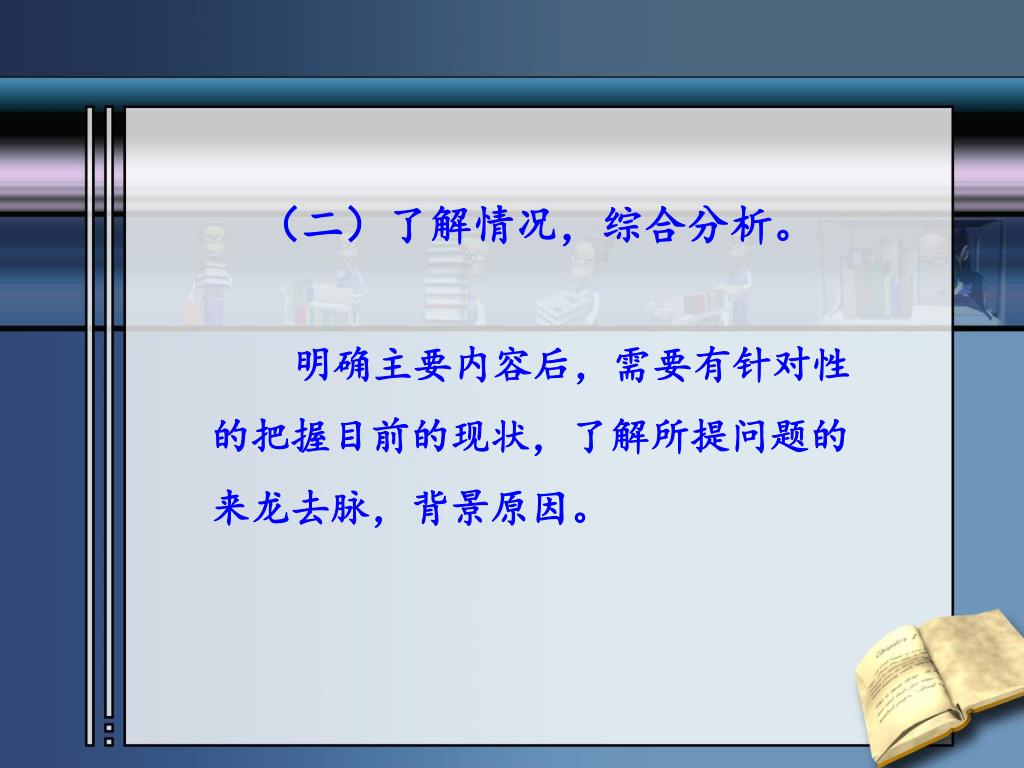 （二）了解情况，综合分析。

明确主要内容后，需要有针对性的把握目前的现状，了解所提问题的来龙去脉，背景原因。